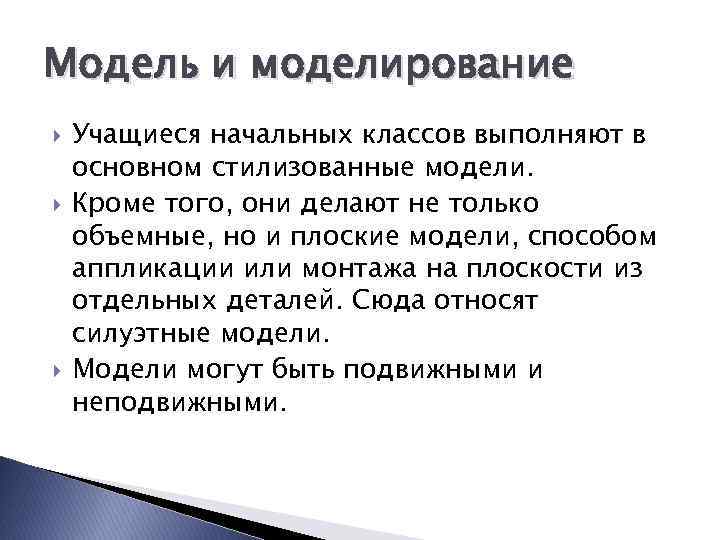 Модель и моделирование

Учащиеся начальных классов выполняют в основном стилизованные модели.

Кроме того, они делают не только объемные, но и плоские модели, способом аппликации или монтажа на плоскости из отдельных деталей. Сюда относят силуэтные модели.

Модели могут быть подвижными и неподвижными.